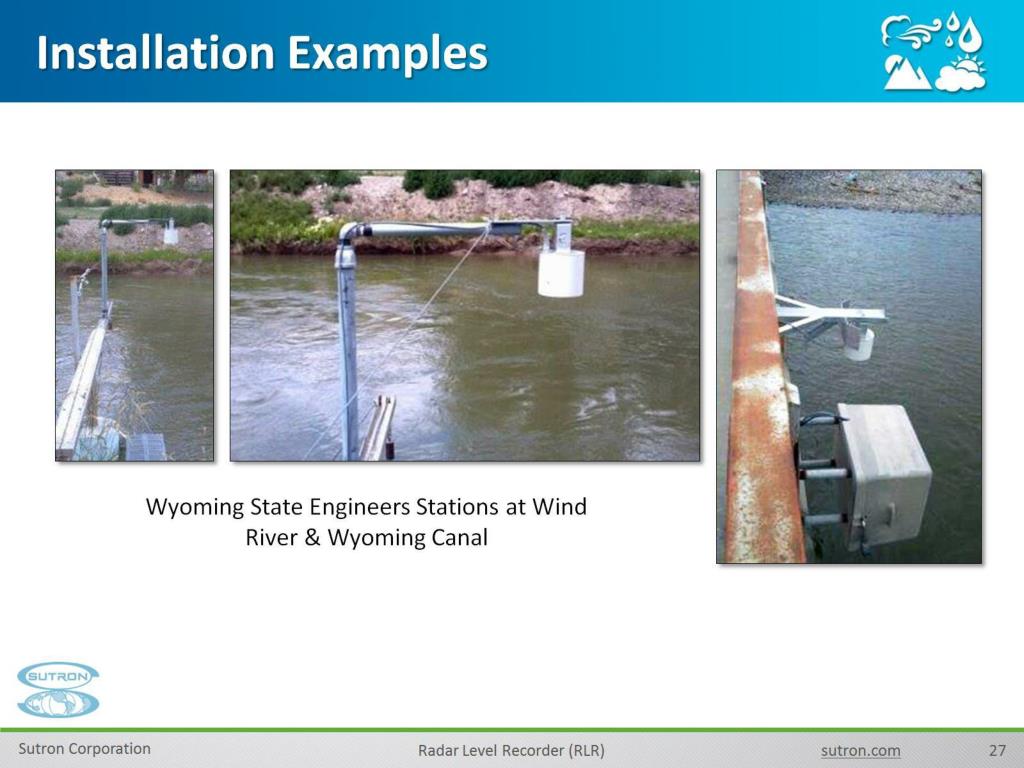 Installation Examples

Wyoming State Engineers Stations at Wind River & Wyoming Canal

SUTRON

Sutron Corporation

Radar Level Recorder (RLR)

sutron.com

27